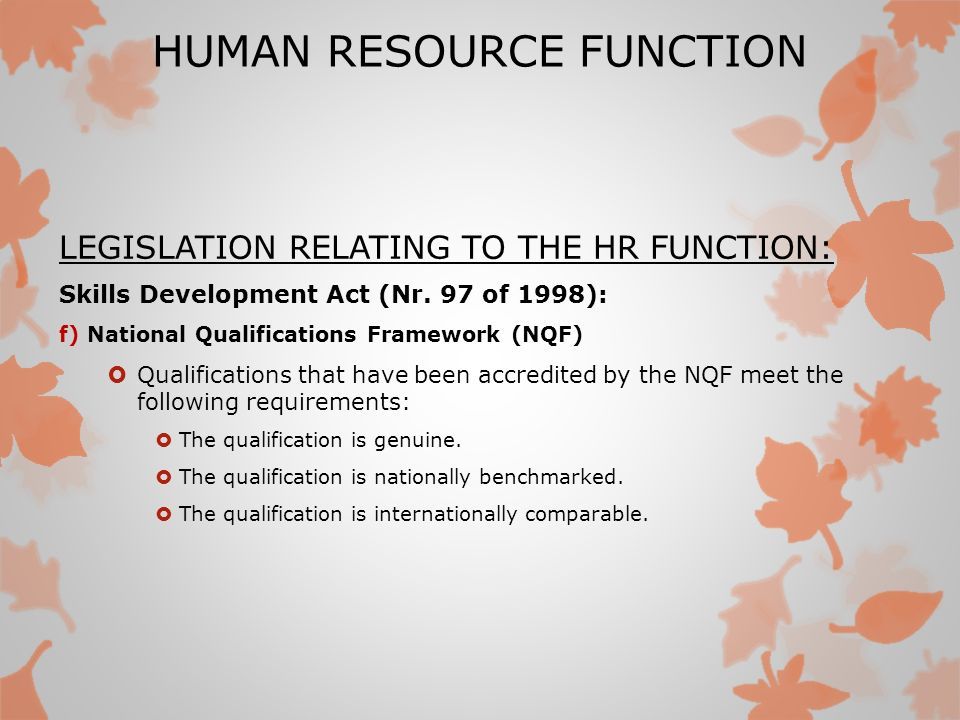 HUMAN RESOURCE FUNCTION

LEGISLATION RELATING TO THE HR FUNCTION:

Skills Development Act (Nr. 97 of 1998):

f) National Qualifications Framework (NQF)

Qualifications that have been accredited by the NQF meet the following requirements:

The qualification is genuine.

The qualification is nationally benchmarked.

The qualification is internationally comparable.